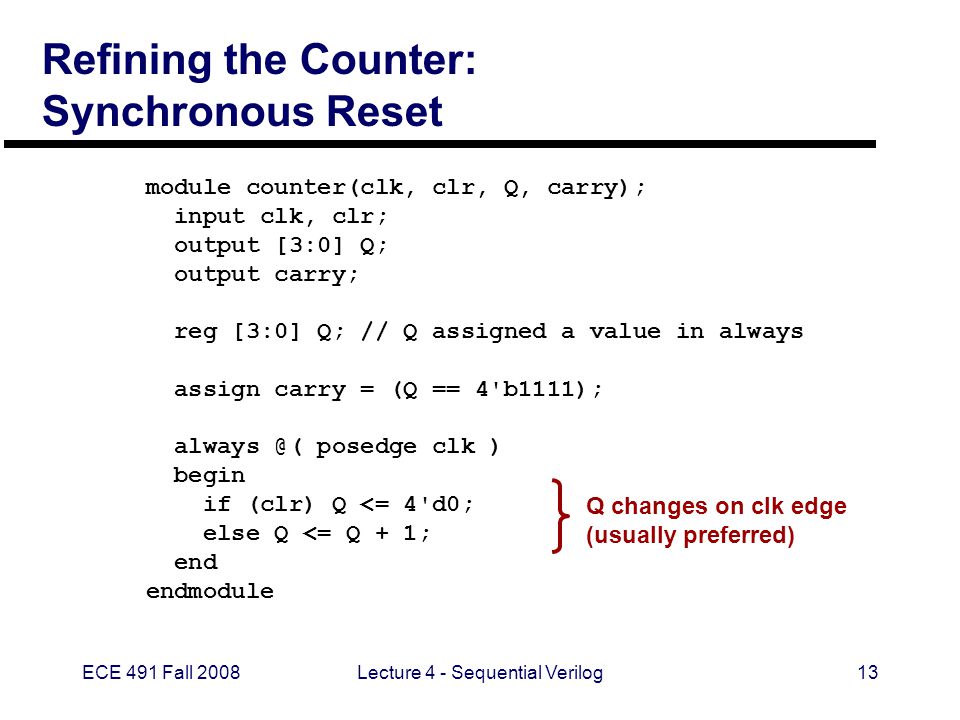 Refining the Counter: Synchronous Reset

module counter(clk, clr, Q, carry);
  input clk, clr;
  output [3:0] Q;
  output carry;

  reg [3:0] Q; // Q assigned a value in always

  assign carry = (Q == 4'b1111);

  always @( posedge clk )
  begin
    if (clr) Q <= 4'd0;
    else Q <= Q + 1;
  end
endmodule

Q changes on clk edge (usually preferred)

ECE 491 Fall 2008

Lecture 4 - Sequential Verilog

13